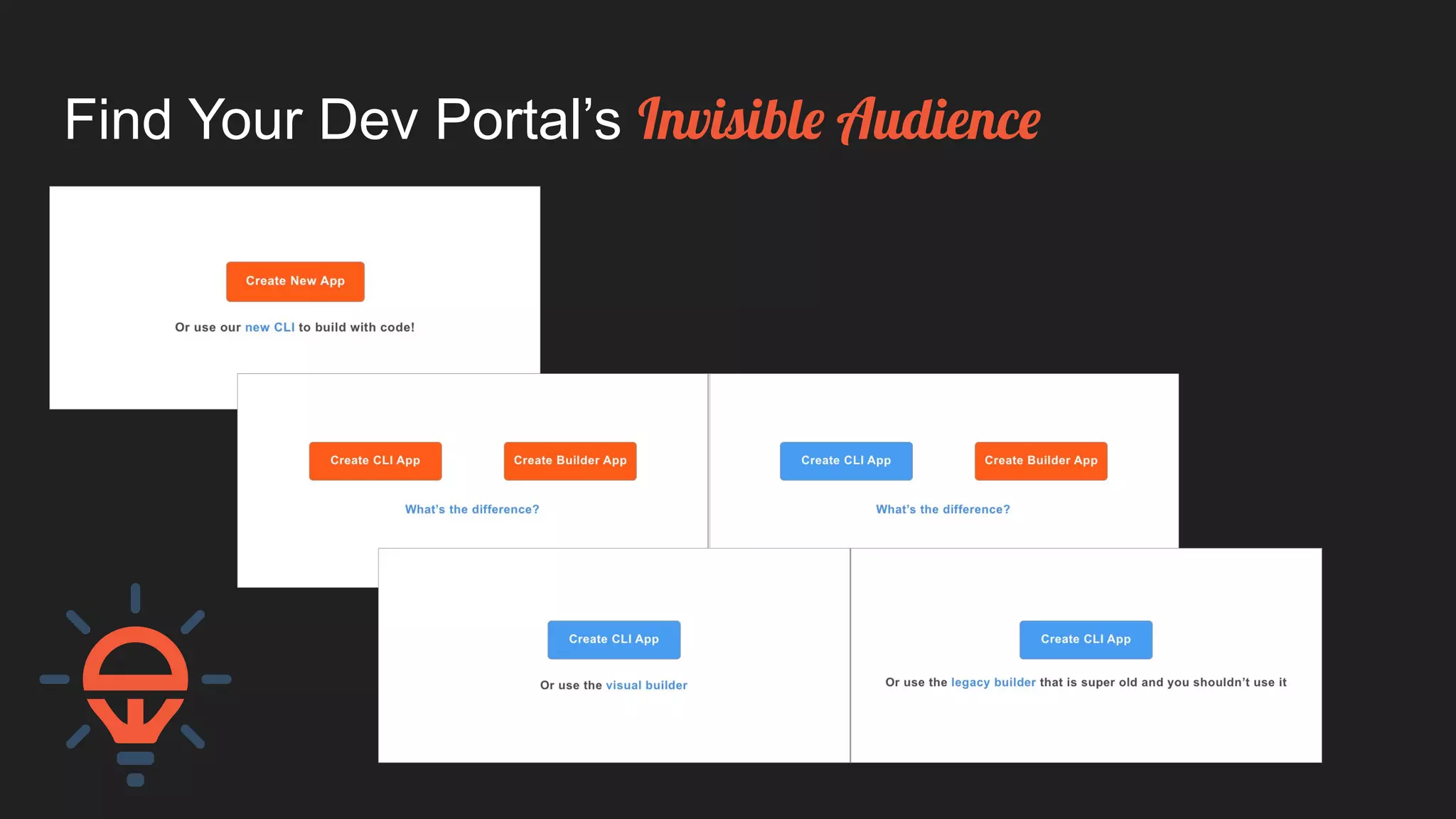 Find Your Dev Portal's Invisible Audience

Create New App

Or use our new CLI to build with code!

Create CLI App

Create Builder App

What's the difference?

Create CLI App

Create Builder App

What's the difference?

Create CLI App

Or use the visual builder

Create CLI App

Or use the legacy builder that is super old and you shouldn't use it